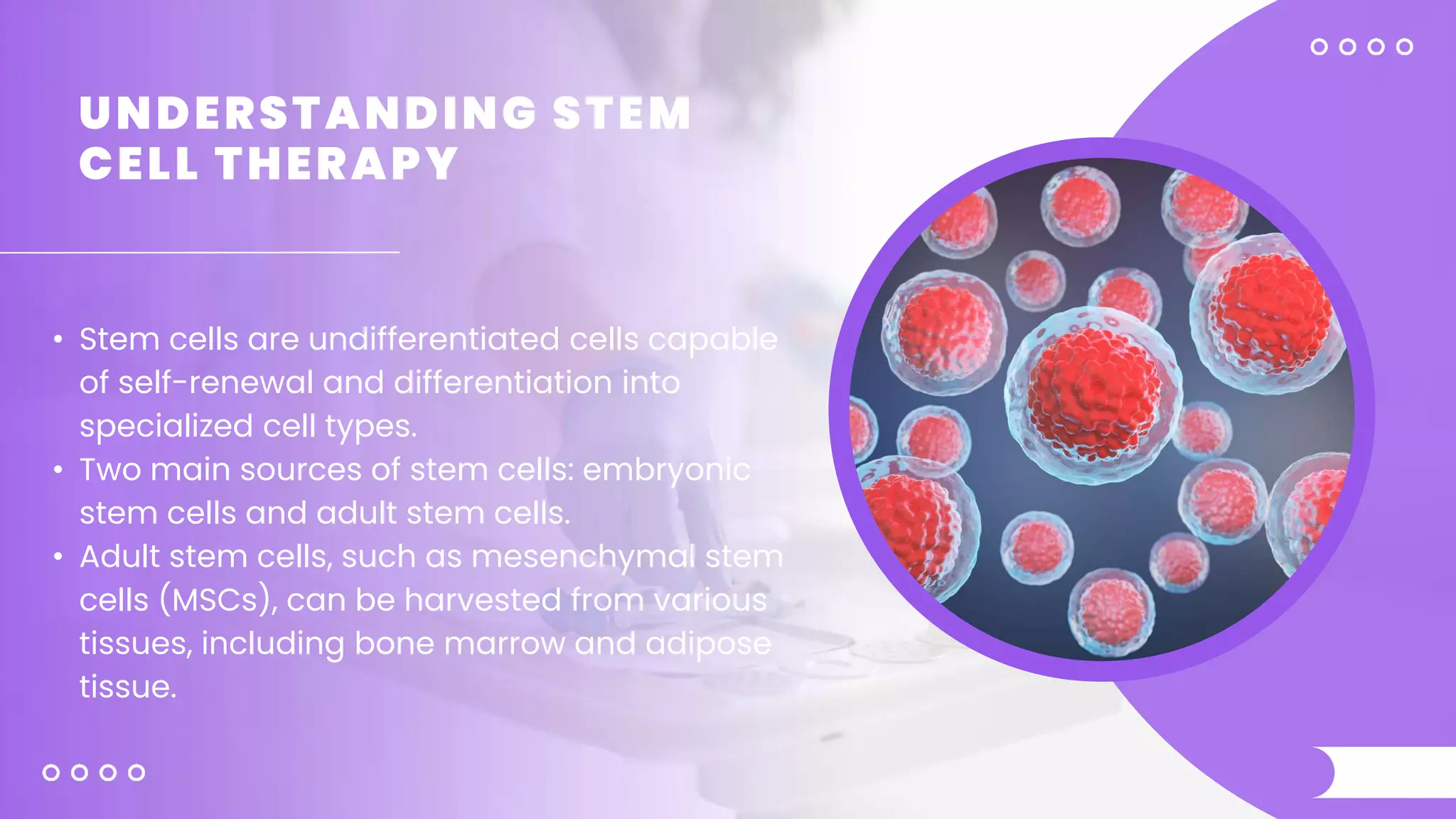 UNDERSTANDING STEM CELL THERAPY

• Stem cells are undifferentiated cells capable of self-renewal and differentiation into specialized cell types.
• Two main sources of stem cells: embryonic stem cells and adult stem cells.
• Adult stem cells, such as mesenchymal stem cells (MSCs), can be harvested from various tissues, including bone marrow and adipose tissue.